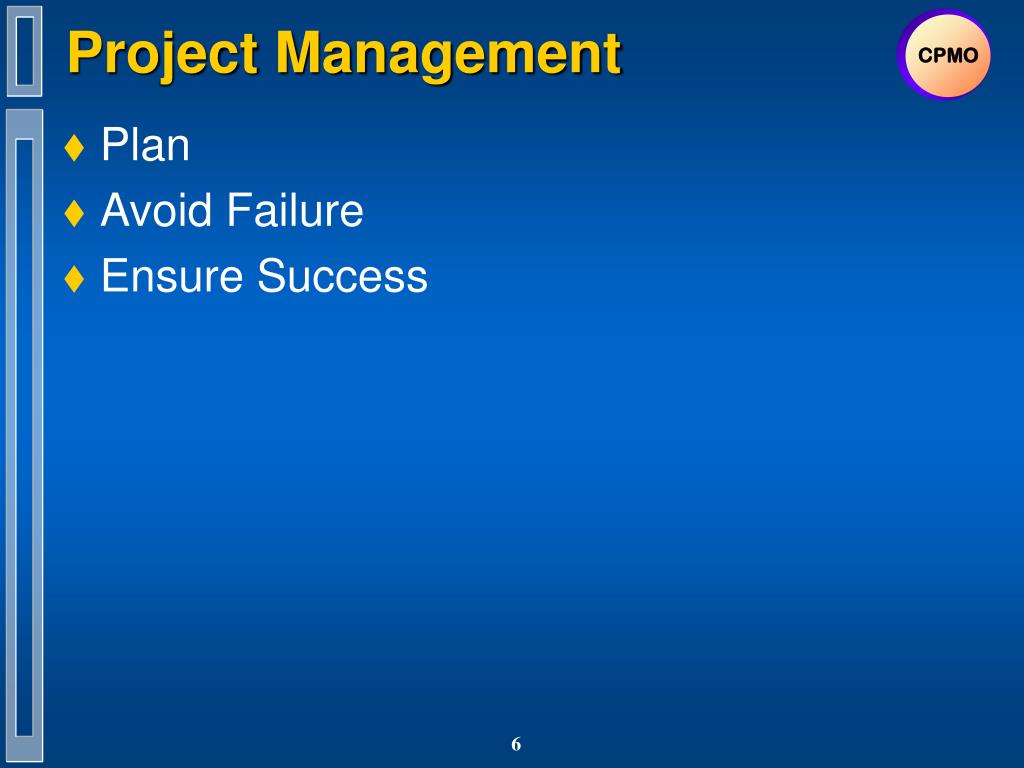 Project Management

CPMO

♦ Plan
♦ Avoid Failure
♦ Ensure Success

6